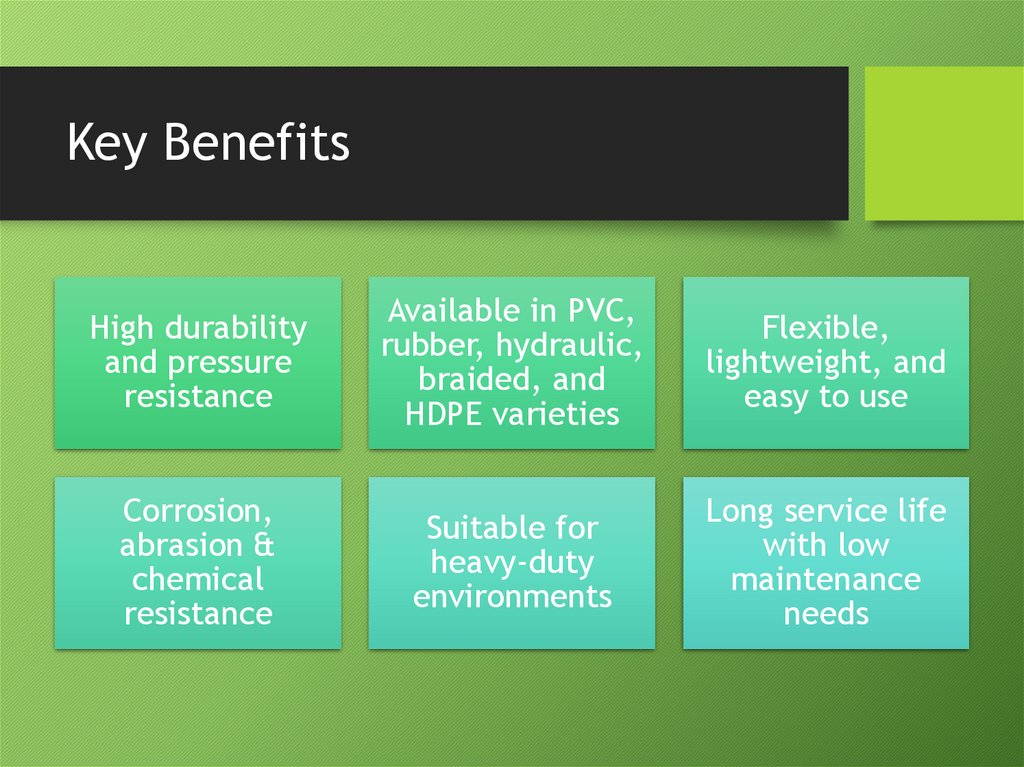 Key Benefits

High durability and pressure resistance

Available in PVC, rubber, hydraulic, braided, and HDPE varieties

Flexible, lightweight, and easy to use

Corrosion, abrasion & chemical resistance

Suitable for heavy-duty environments

Long service life with low maintenance needs